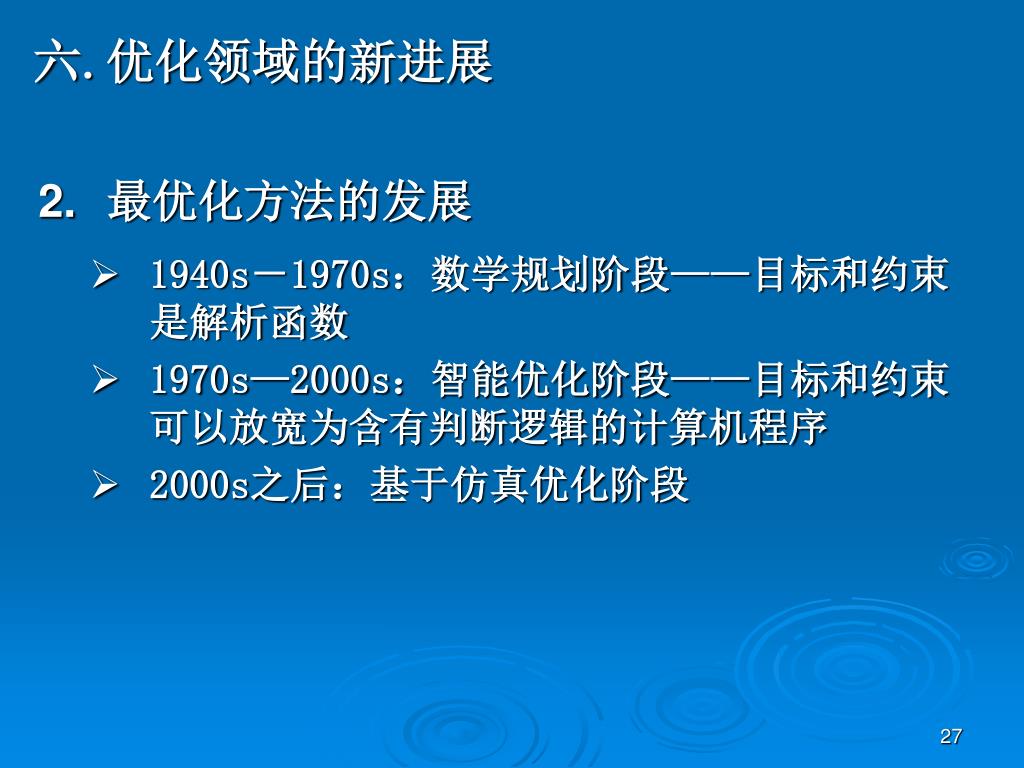 六. 优化领域的新进展

2. 最优化方法的发展

➢ 1940s－1970s：数学规划阶段——目标和约束是解析函数

➢ 1970s—2000s：智能优化阶段——目标和约束可以放宽为含有判断逻辑的计算机程序

➢ 2000s之后：基于仿真优化阶段

27